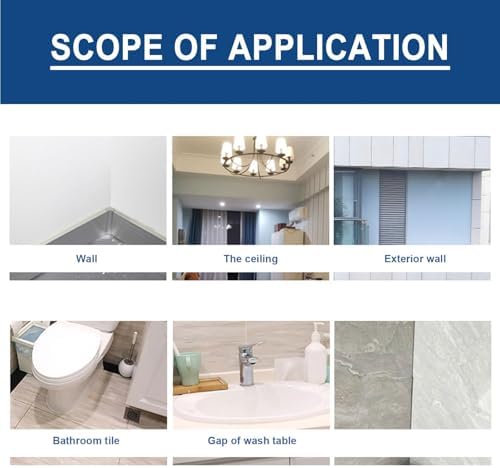 SCOPE OF APPLICATION

Wall

The ceiling

Exterior wall

Bathroom tile

Gap of wash table